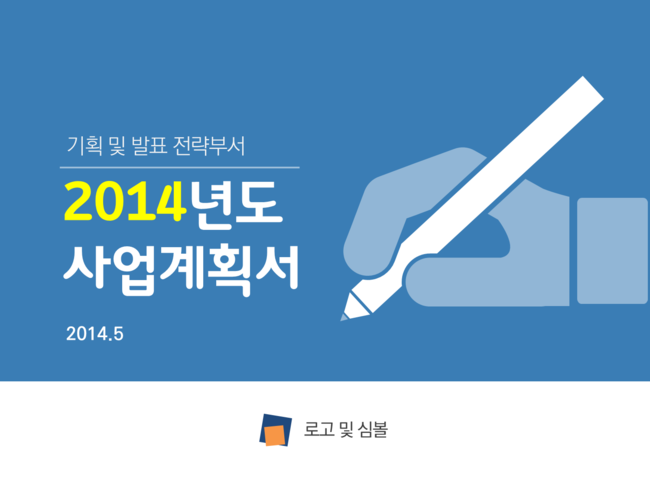 기획 및 발표 전략부서

2014년도
사업계획서

2014.5

로고 및 심볼